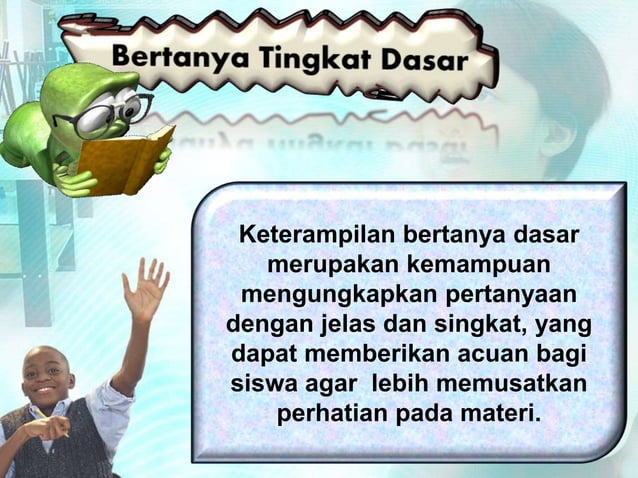 Bertanya Tingkat Dasar

Keterampilan bertanya dasar merupakan kemampuan mengungkapkan pertanyaan dengan jelas dan singkat, yang dapat memberikan acuan bagi siswa agar  lebih memusatkan perhatian pada materi.